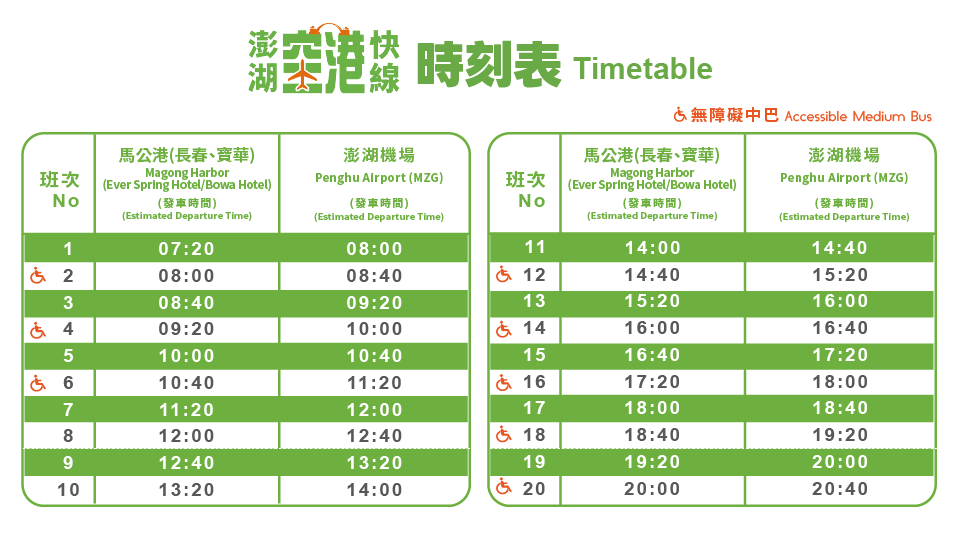 澎湖空港快線 時刻表 Timetable

♿ 無障礙中巴 Accessible Medium Bus

| 班次 No | 馬公港(長春、寶華) Magong Harbor (Ever Spring Hotel/Bowa Hotel) (發車時間) (Estimated Departure Time) | 澎湖機場 Penghu Airport (MZG) (發車時間) (Estimated Departure Time) |
|---|---|---|
| 1 | 07:20 | 08:00 |
| ♿ 2 | 08:00 | 08:40 |
| 3 | 08:40 | 09:20 |
| ♿ 4 | 09:20 | 10:00 |
| 5 | 10:00 | 10:40 |
| ♿ 6 | 10:40 | 11:20 |
| 7 | 11:20 | 12:00 |
| 8 | 12:00 | 12:40 |
| 9 | 12:40 | 13:20 |
| 10 | 13:20 | 14:00 |

| 班次 No | 馬公港(長春、寶華) Magong Harbor (Ever Spring Hotel/Bowa Hotel) (發車時間) (Estimated Departure Time) | 澎湖機場 Penghu Airport (MZG) (發車時間) (Estimated Departure Time) |
|---|---|---|
| 11 | 14:00 | 14:40 |
| ♿ 12 | 14:40 | 15:20 |
| 13 | 15:20 | 16:00 |
| ♿ 14 | 16:00 | 16:40 |
| 15 | 16:40 | 17:20 |
| ♿ 16 | 17:20 | 18:00 |
| 17 | 18:00 | 18:40 |
| ♿ 18 | 18:40 | 19:20 |
| 19 | 19:20 | 20:00 |
| ♿ 20 | 20:00 | 20:40 |